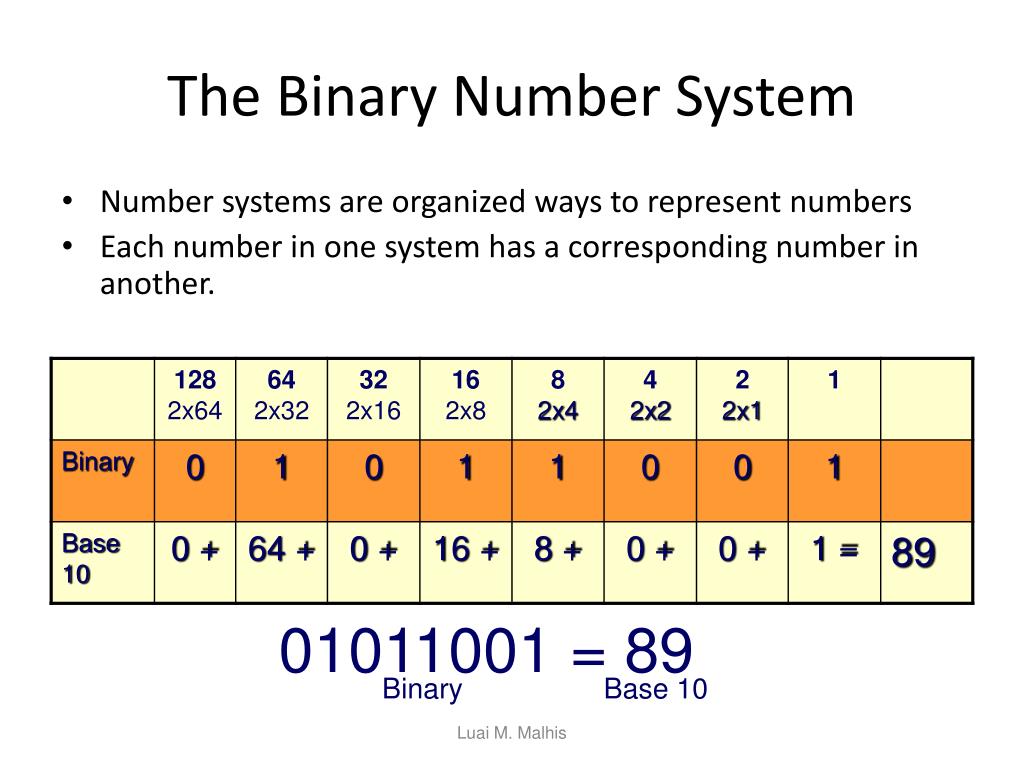 The Binary Number System

• Number systems are organized ways to represent numbers
• Each number in one system has a corresponding number in another.

| | 128 2x64 | 64 2x32 | 32 2x16 | 16 2x8 | 8 2x4 | 4 2x2 | 2 2x1 | 1 | |
|---|---|---|---|---|---|---|---|---|---|
| Binary | 0 | 1 | 0 | 1 | 1 | 0 | 0 | 1 | |
| Base 10 | 0 + | 64 + | 0 + | 16 + | 8 + | 0 + | 0 + | 1 = | 89 |

01011001 = 89
Binary Base 10

Luai M. Malhis